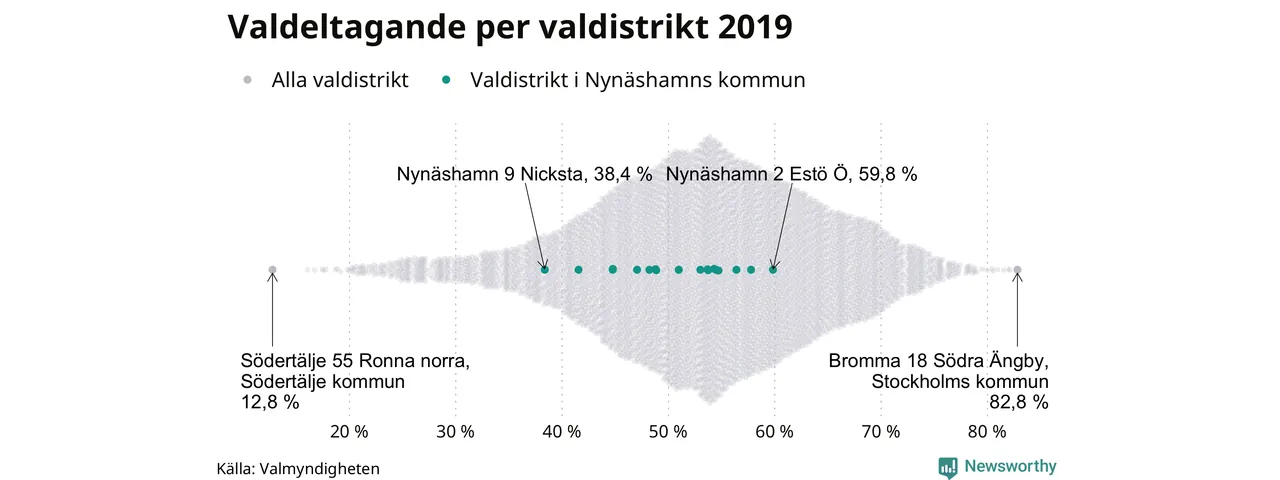 Valdeltagande per valdistrikt 2019

Alla valdistrikt Valdistrikt i Nynäshamns kommun

Nynäshamn 9 Nicksta, 38,4 %

Nynäshamn 2 Estö Ö, 59,8 %

Södertälje 55 Ronna norra, Södertälje kommun 12,8 %

Bromma 18 Södra Ängby, Stockholms kommun 82,8 %

20 % 30 % 40 % 50 % 60 % 70 % 80 %

Källa: Valmyndigheten

Newsworthy